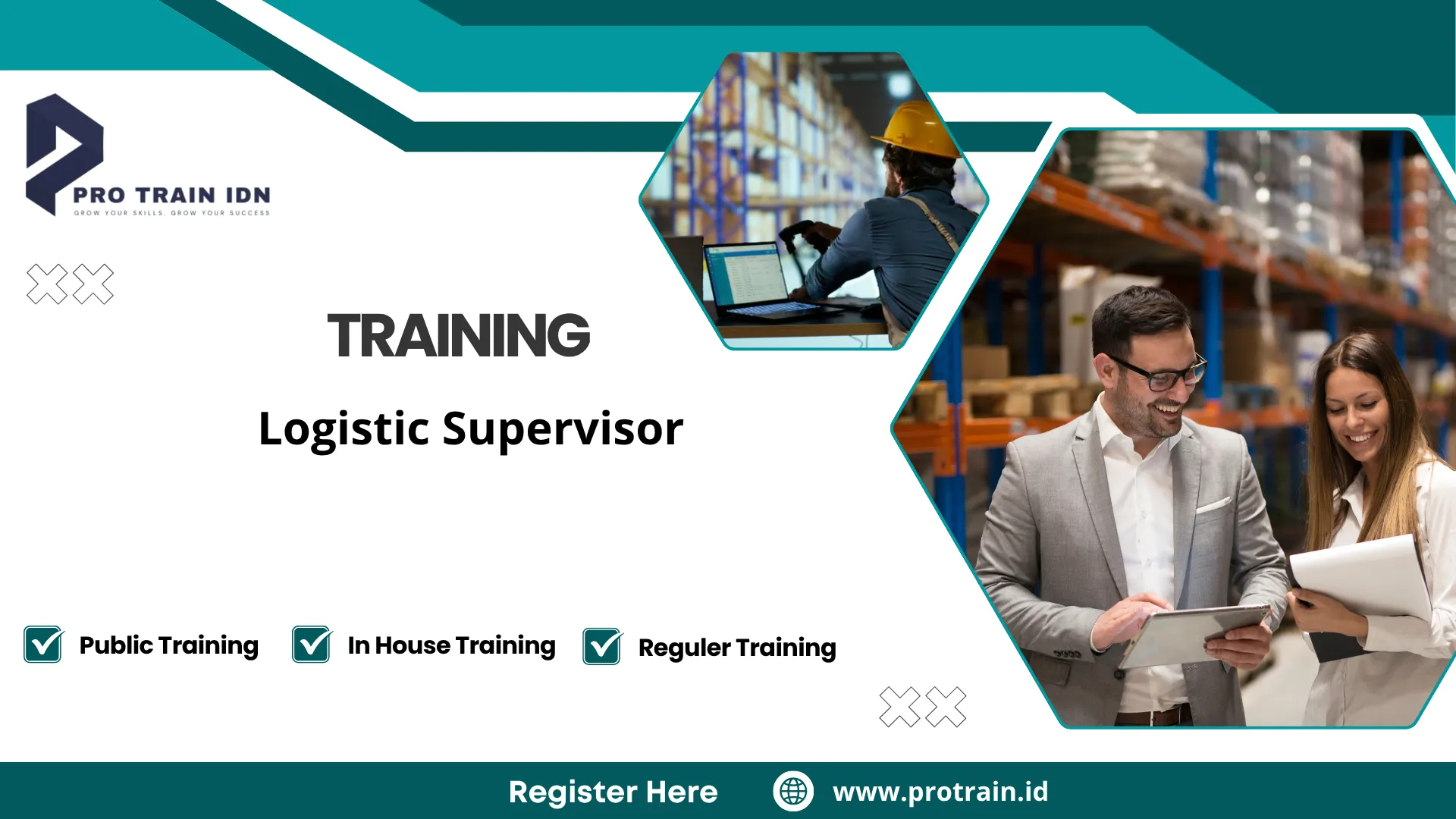 PRO TRAIN IDN
GROW YOUR SKILLS, GROW YOUR SUCCESS

TRAINING

Logistic Supervisor

Public Training
In House Training
Reguler Training

Register Here
www.protrain.id